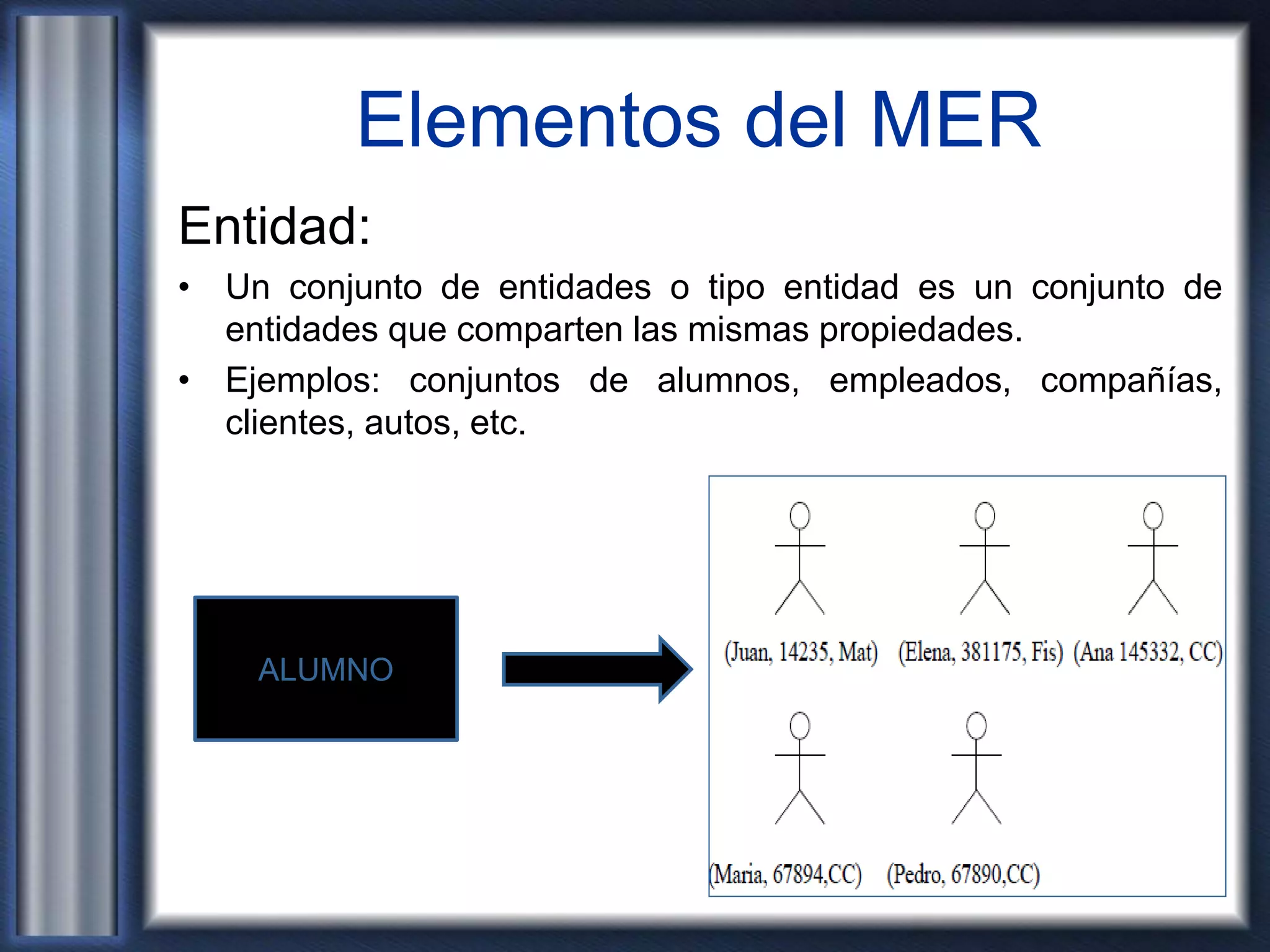 Elementos del MER

Entidad:

• Un conjunto de entidades o tipo entidad es un conjunto de entidades que comparten las mismas propiedades.

• Ejemplos: conjuntos de alumnos, empleados, compañías, clientes, autos, etc.

ALUMNO

(Juan, 14235, Mat) (Elena, 381175, Fis) (Ana 145332, CC)

(Maria, 67894,CC) (Pedro, 67890,CC)